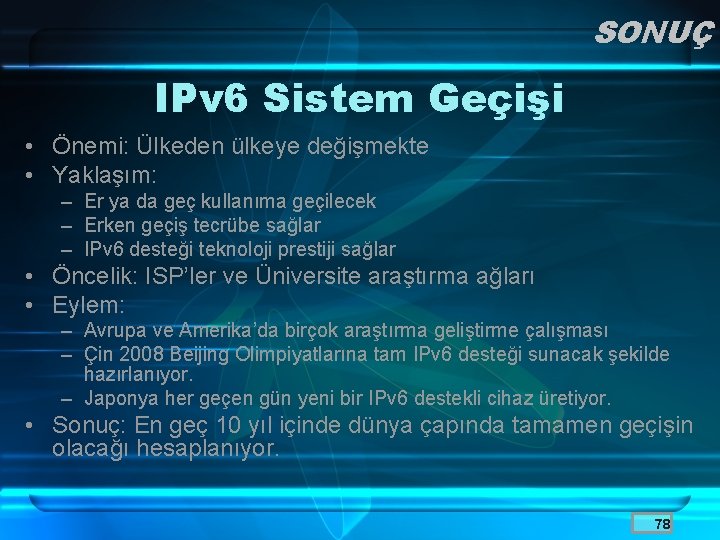 SONUÇ

IPv6 Sistem Geçişi

• Önemi: Ülkeden ülkeye değişmekte
• Yaklaşım:
– Er ya da geç kullanıma geçilecek
– Erken geçiş tecrübe sağlar
– IPv6 desteği teknoloji prestiji sağlar
• Öncelik: ISP'ler ve Üniversite araştırma ağları
• Eylem:
– Avrupa ve Amerika'da birçok araştırma geliştirme çalışması
– Çin 2008 Beijing Olimpiyatlarına tam IPv6 desteği sunacak şekilde hazırlanıyor.
– Japonya her geçen gün yeni bir IPv6 destekli cihaz üretiyor.
• Sonuç: En geç 10 yıl içinde dünya çapında tamamen geçişin olacağı hesaplanıyor.

78